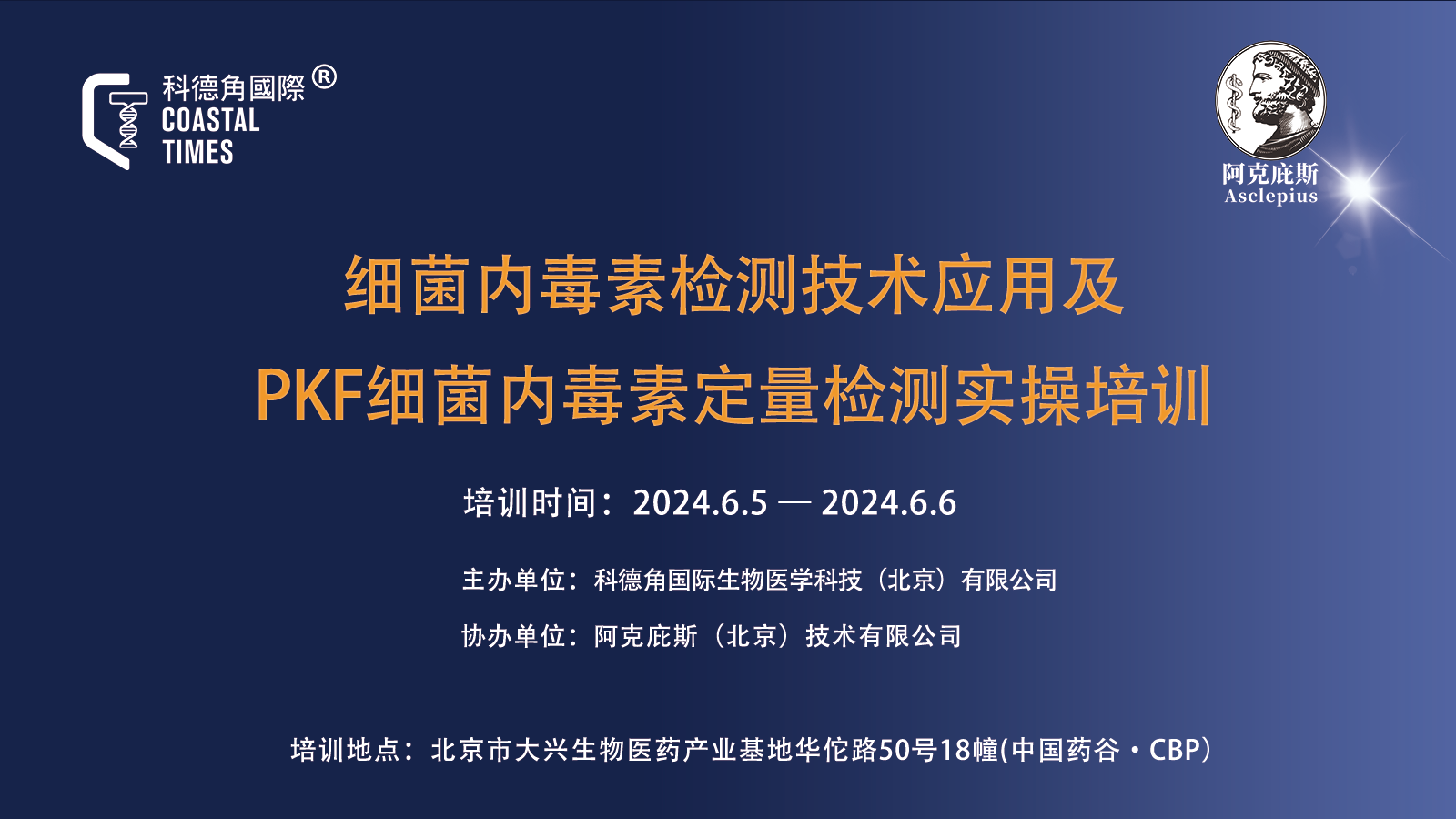 科德角國際®
COASTAL
TIMES

阿克庇斯
Asclepius

细菌内毒素检测技术应用及
PKF细菌内毒素定量检测实操培训

培训时间：2024.6.5 — 2024.6.6

主办单位：科德角国际生物医学科技（北京）有限公司

协办单位：阿克庇斯（北京）技术有限公司

培训地点：北京市大兴生物医药产业基地华佗路50号18幢(中国药谷·CBP）